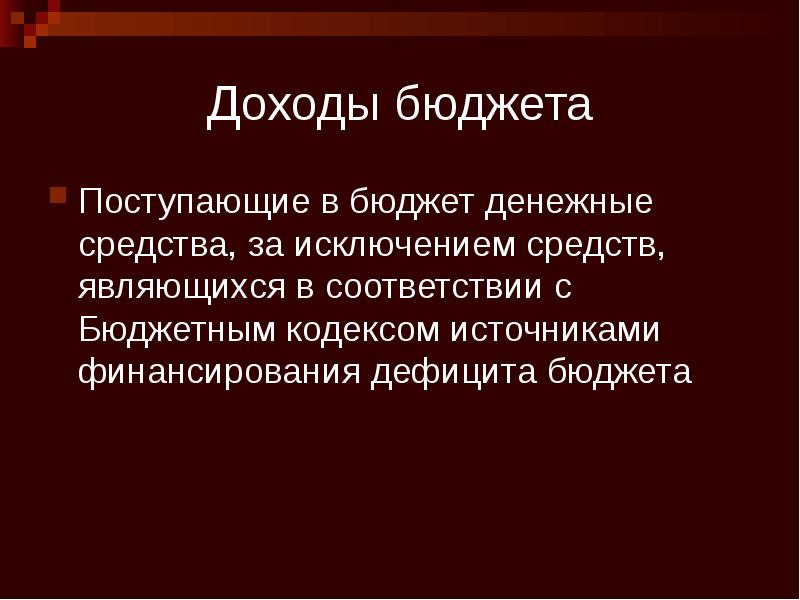 Доходы бюджета

Поступающие в бюджет денежные средства, за исключением средств, являющихся в соответствии с Бюджетным кодексом источниками финансирования дефицита бюджета